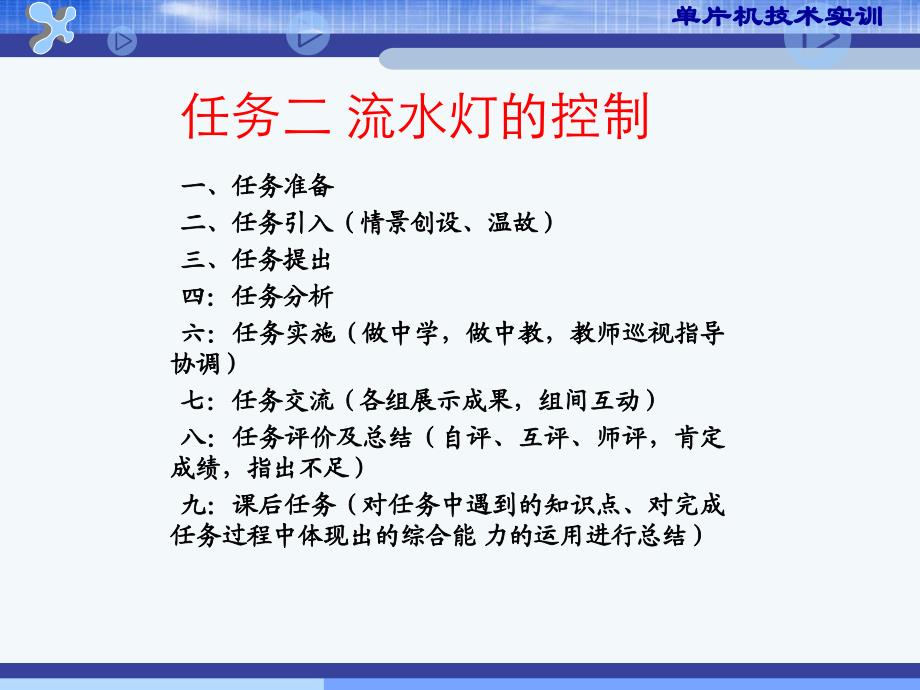 单片机技术实训

任务二 流水灯的控制

一、任务准备

二、任务引入（情景创设、温故）

三、任务提出

四：任务分析

六：任务实施（做中学，做中教，教师巡视指导协调）

七：任务交流（各组展示成果，组间互动）

八：任务评价及总结（自评、互评、师评，肯定成绩，指出不足）

九：课后任务（对任务中遇到的知识点、对完成任务过程中体现出的综合能 力的运用进行总结）